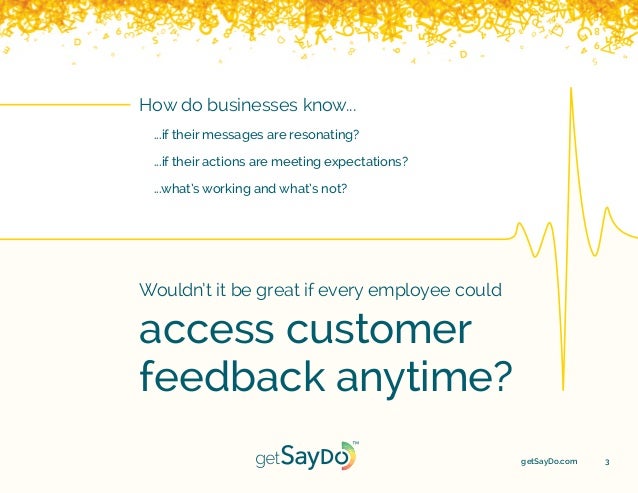 How do businesses know...

...if their messages are resonating?

...if their actions are meeting expectations?

...what's working and what's not?

Wouldn't it be great if every employee could

access customer feedback anytime?

getSayDo™

getSayDo.com

3